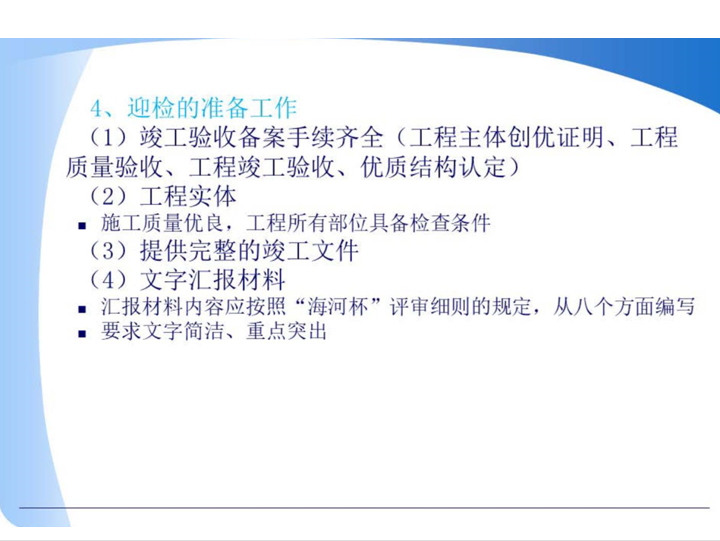 4、迎检的准备工作

（1）竣工验收备案手续齐全（工程主体创优证明、工程质量验收、工程竣工验收、优质结构认定）

（2）工程实体

▪ 施工质量优良，工程所有部位具备检查条件

（3）提供完整的竣工文件

（4）文字汇报材料

▪ 汇报材料内容应按照“海河杯”评审细则的规定，从八个方面编写

▪ 要求文字简洁、重点突出